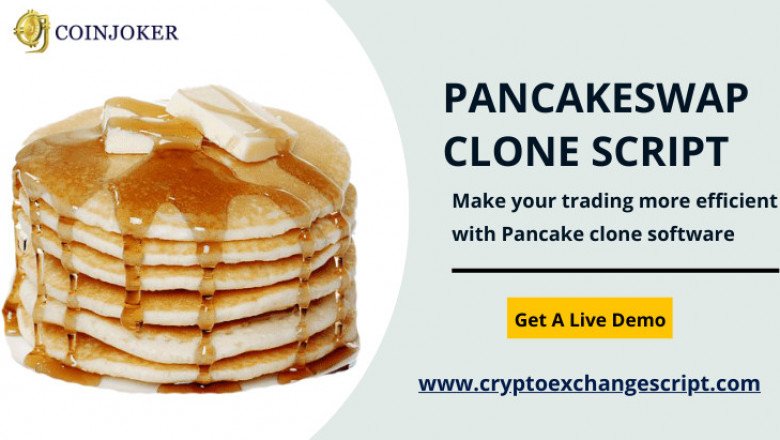 COINJOKER

PANCAKESWAP CLONE SCRIPT

Make your trading more efficient with Pancake clone software

Get A Live Demo

www.cryptoexchangescript.com